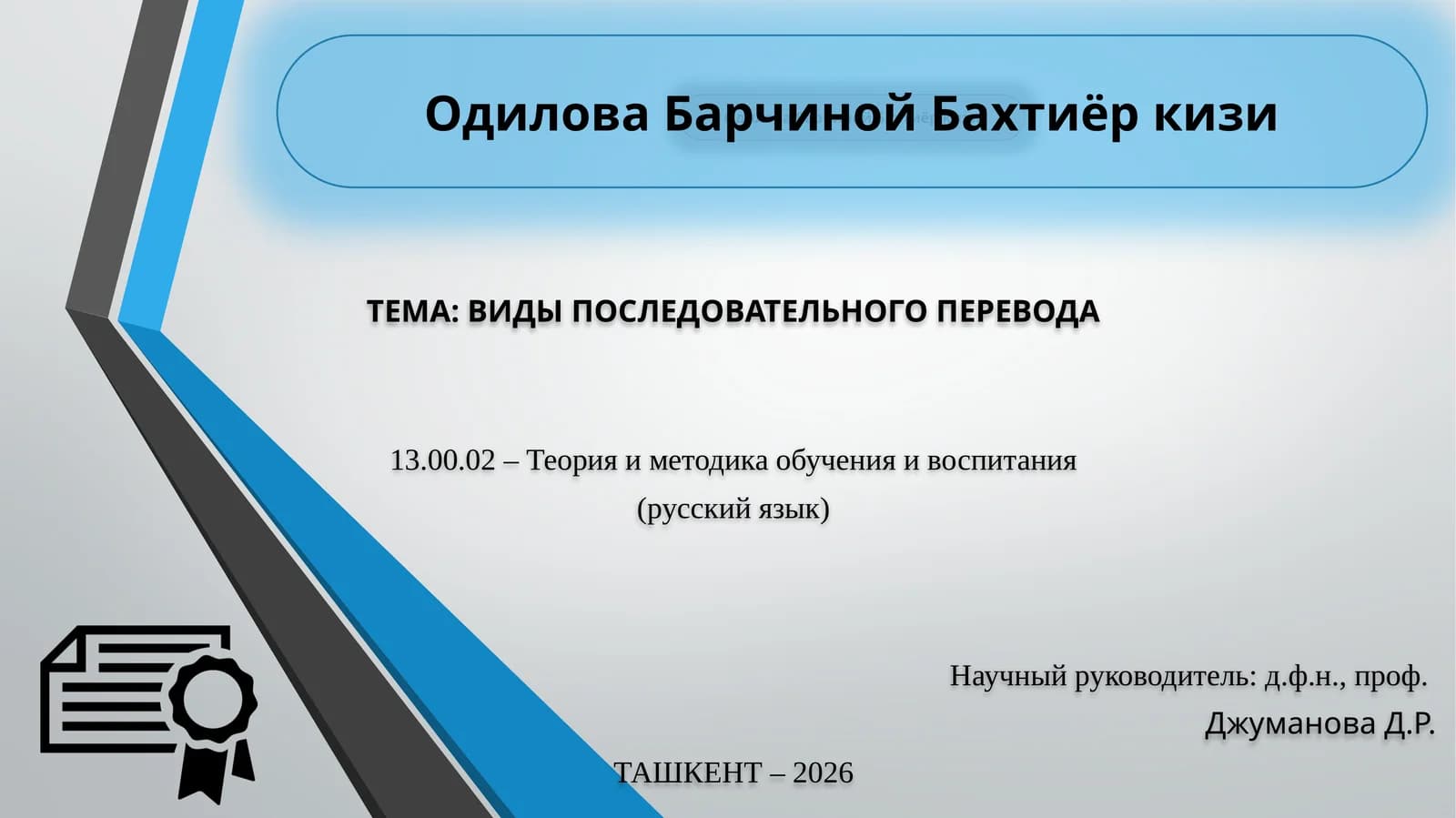 Одилова Барчиной Бахтиёр кизи

ТЕМА: ВИДЫ ПОСЛЕДОВАТЕЛЬНОГО ПЕРЕВОДА

13.00.02 – Теория и методика обучения и воспитания (русский язык)

Научный руководитель: д.ф.н., проф. Джуманова Д.Р.

ТАШКЕНТ – 2026